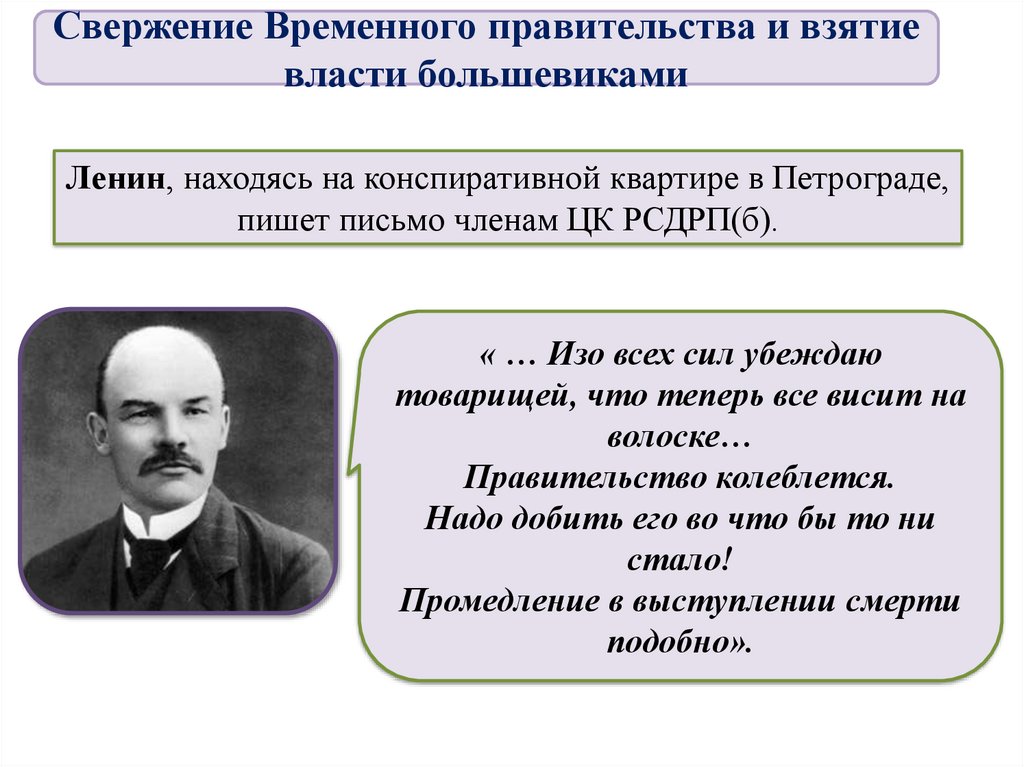 Свержение Временного правительства и взятие власти большевиками

Ленин, находясь на конспиративной квартире в Петрограде, пишет письмо членам ЦК РСДРП(б).

« … Изо всех сил убеждаю товарищей, что теперь все висит на волоске…
Правительство колеблется.
Надо добить его во что бы то ни стало!
Промедление в выступлении смерти подобно».